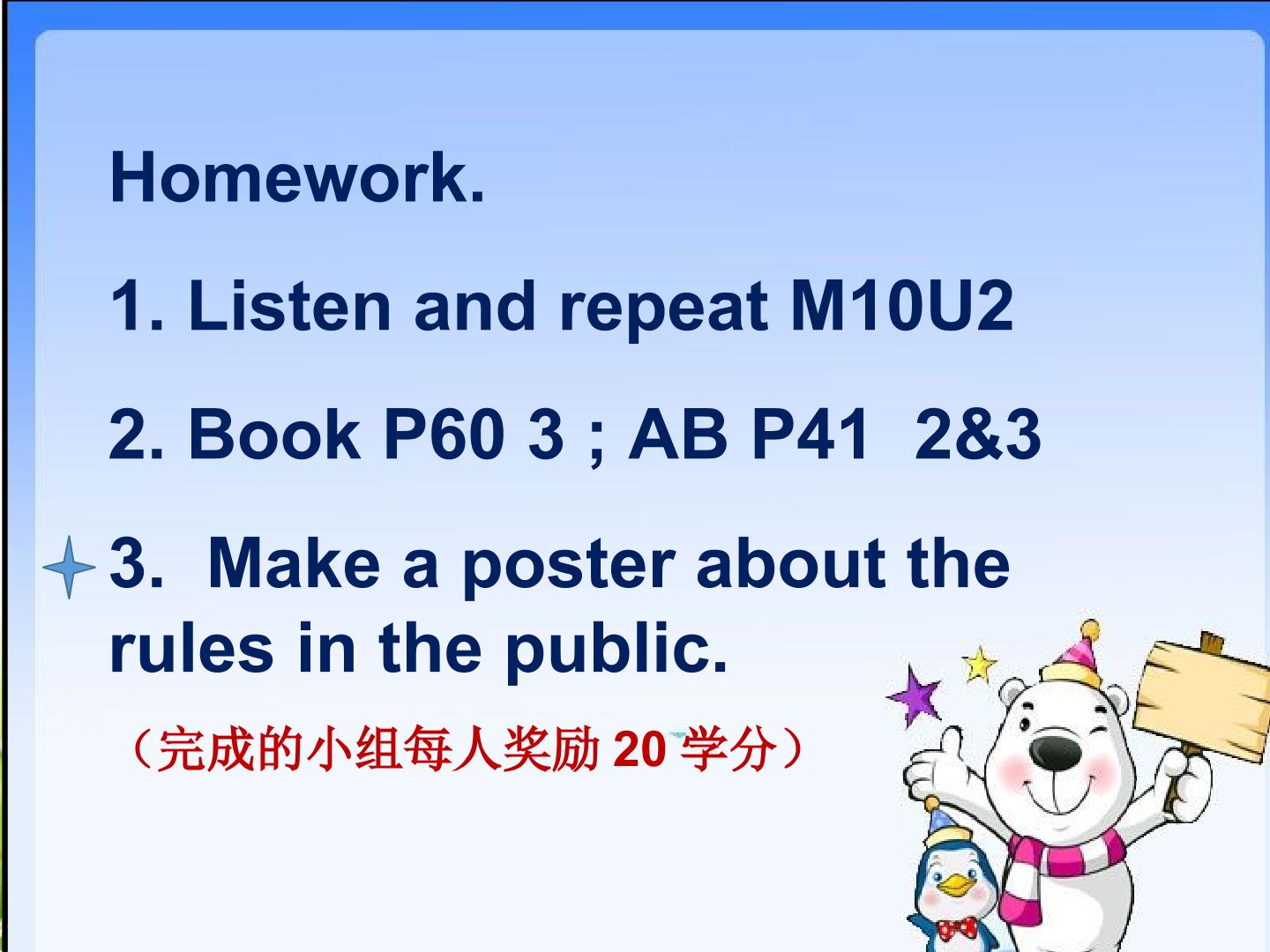 Homework.

1. Listen and repeat M10U2

2. Book P60 3 ; AB P41 2&3

3. Make a poster about the rules in the public.

（完成的小组每人奖励20学分）